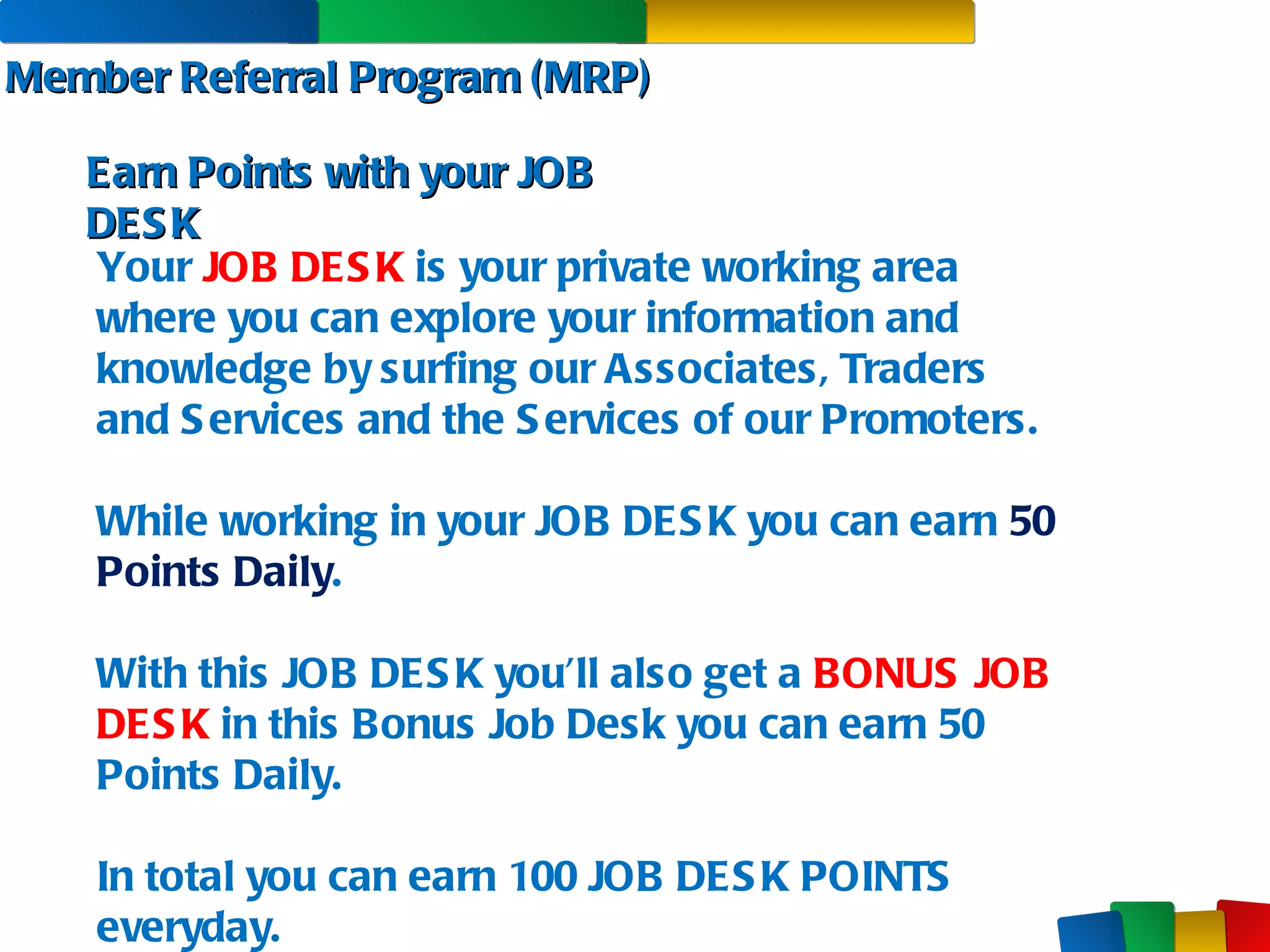 Member Referral Program (MRP)

Earn Points with your JOB DESK

Your JOB DESK is your private working area where you can explore your information and knowledge by surfing our Associates, Traders and Services and the Services of our Promoters.

While working in your JOB DESK you can earn 50 Points Daily.

With this JOB DESK you'll also get a BONUS JOB DESK in this Bonus Job Desk you can earn 50 Points Daily.

In total you can earn 100 JOB DESK POINTS everyday.